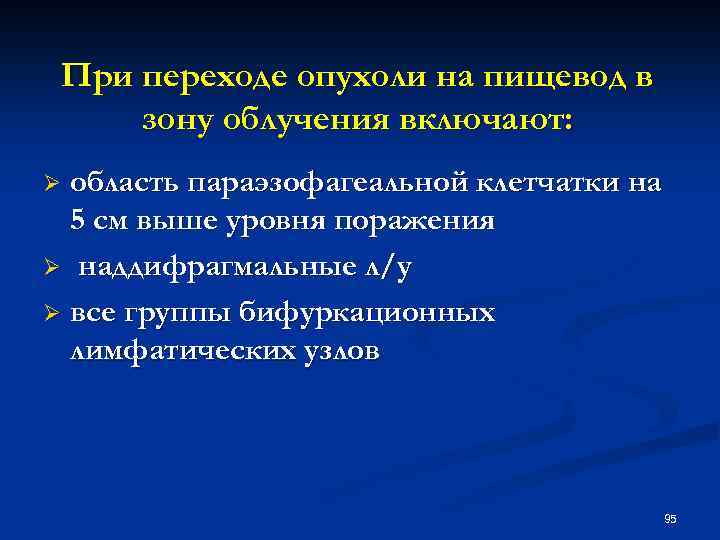 При переходе опухоли на пищевод в зону облучения включают:

➢ область параэзофагеальной клетчатки на 5 см выше уровня поражения

➢ наддифрагмальные л/у

➢ все группы бифуркационных лимфатических узлов

95